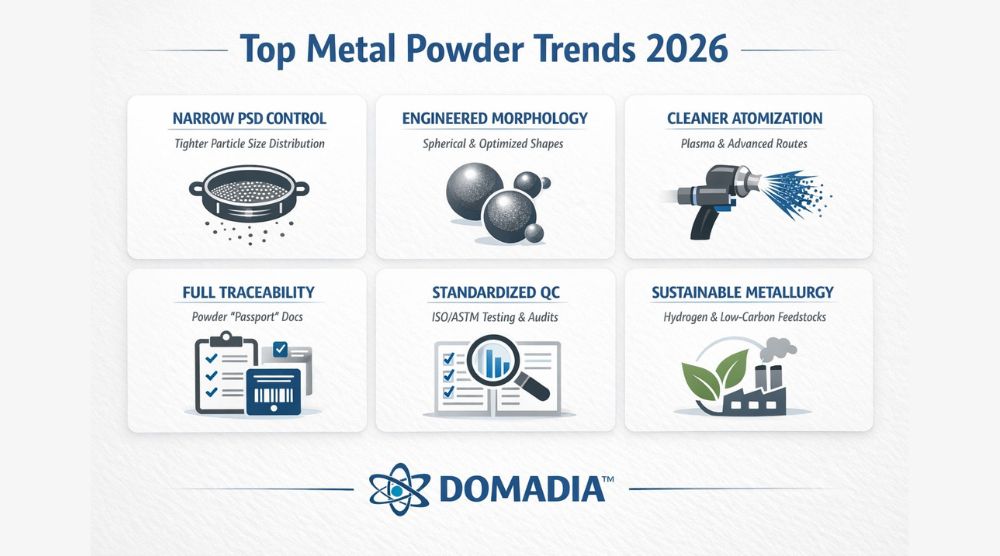 Top Metal Powder Trends 2026

NARROW PSD CONTROL
Tighter Particle Size Distribution

ENGINEERED MORPHOLOGY
Spherical & Optimized Shapes

CLEANER ATOMIZATION
Plasma & Advanced Routes

FULL TRACEABILITY
Powder "Passport" Docs

STANDARDIZED QC
ISO/ASTM Testing & Audits

SUSTAINABLE METALLURGY
Hydrogen & Low-Carbon Feedstocks

DOMADIA™